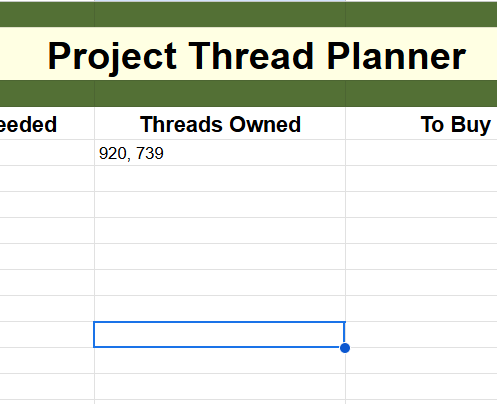 Project Thread Planner

| eeded | Threads Owned | To Buy |
|---|---|---|
| | 920, 739 | |